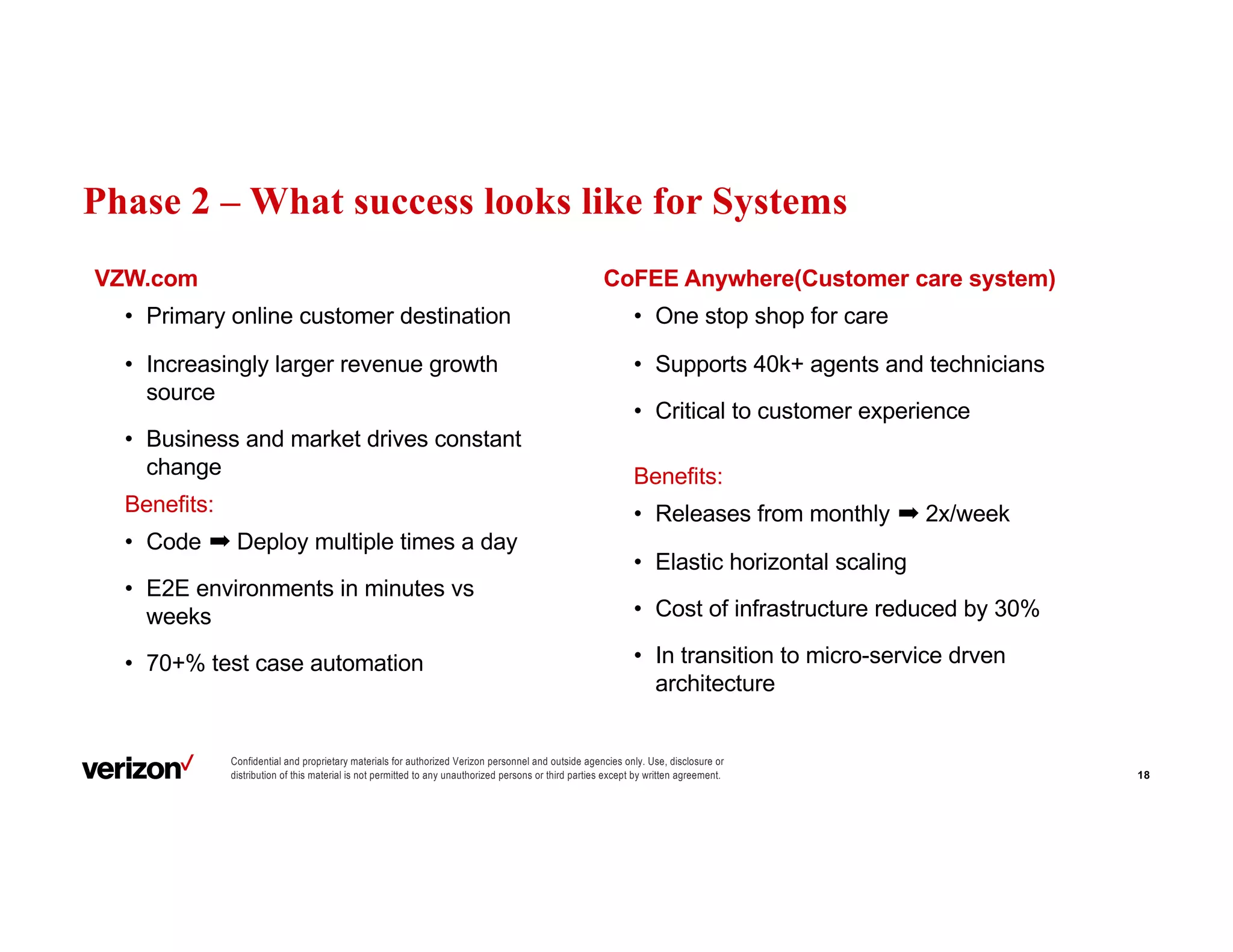 Phase 2 – What success looks like for Systems

VZW.com

• Primary online customer destination

• Increasingly larger revenue growth source

• Business and market drives constant change

Benefits:

• Code ➡ Deploy multiple times a day

• E2E environments in minutes vs weeks

• 70+% test case automation

CoFEE Anywhere(Customer care system)

• One stop shop for care

• Supports 40k+ agents and technicians

• Critical to customer experience

Benefits:

• Releases from monthly ➡ 2x/week

• Elastic horizontal scaling

• Cost of infrastructure reduced by 30%

• In transition to micro-service drven architecture

verizon✓

Confidential and proprietary materials for authorized Verizon personnel and outside agencies only. Use, disclosure or distribution of this material is not permitted to any unauthorized persons or third parties except by written agreement.

18